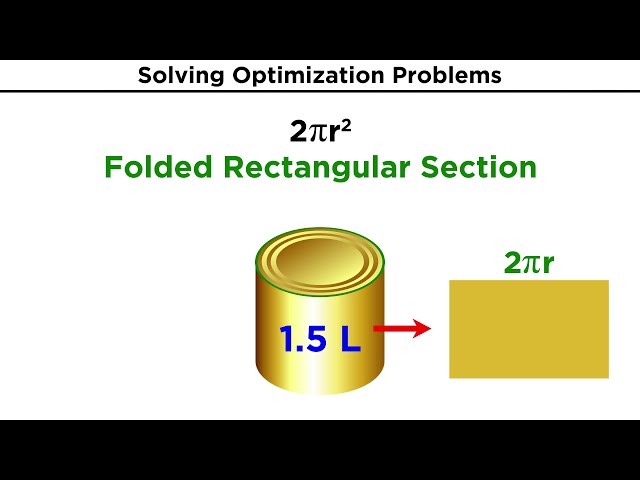 Solving Optimization Problems

$2\pi r^2$

Folded Rectangular Section

1.5 L

$2\pi r$